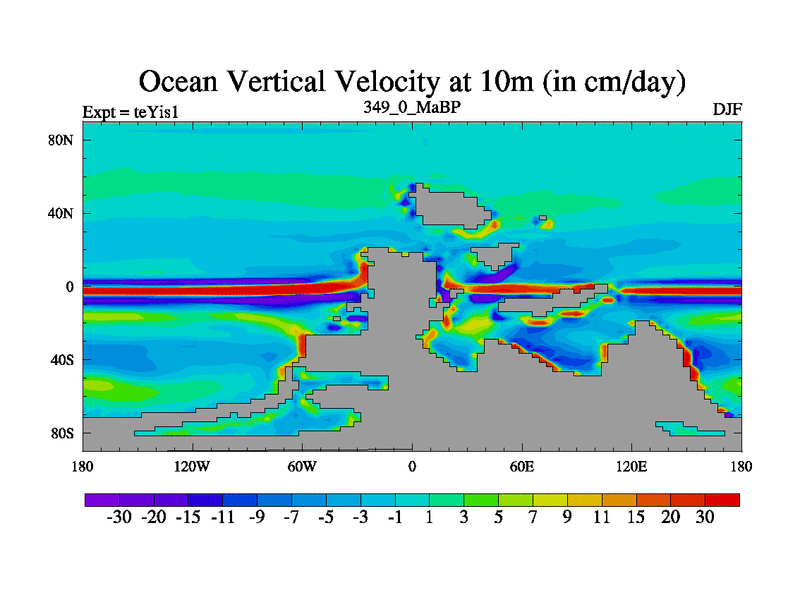 Ocean Vertical Velocity at 10m (in cm/day)

Expt = teYis1

349_0_MaBP

DJF

80N
40N
0
40S
80S

180 120W 60W 0 60E 120E 180

-30 -20 -15 -11 -9 -7 -5 -3 -1 1 3 5 7 9 11 15 20 30